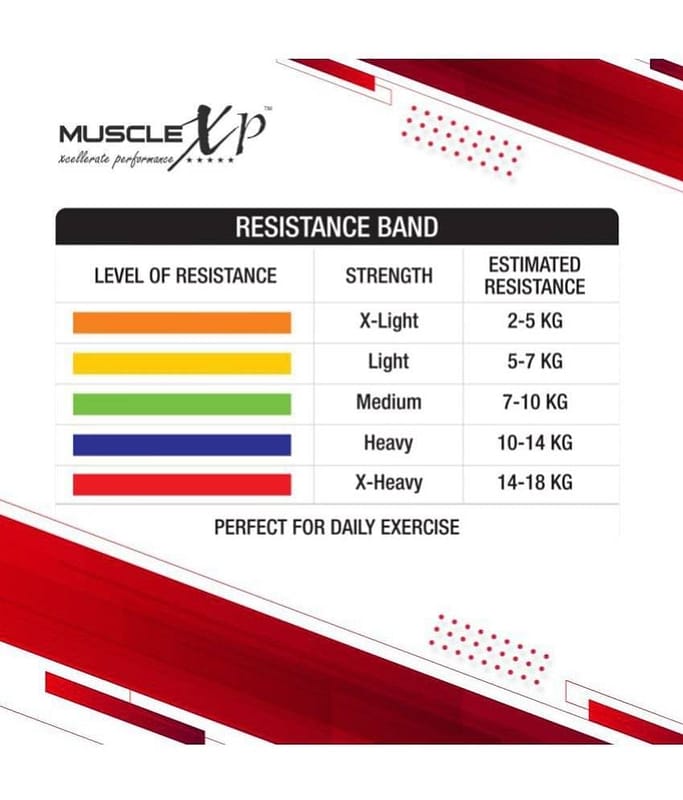 MUSCLE XP™
xcellerate performance ★★★★★

RESISTANCE BAND

| LEVEL OF RESISTANCE | STRENGTH | ESTIMATED RESISTANCE |
|---|---|---|
| | X-Light | 2-5 KG |
| | Light | 5-7 KG |
| | Medium | 7-10 KG |
| | Heavy | 10-14 KG |
| | X-Heavy | 14-18 KG |

PERFECT FOR DAILY EXERCISE